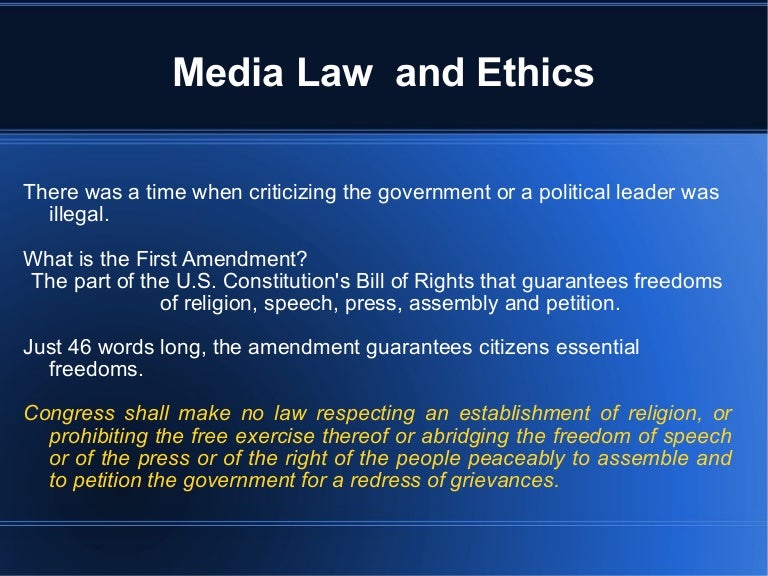 Media Law and Ethics

There was a time when criticizing the government or a political leader was illegal.

What is the First Amendment?
The part of the U.S. Constitution's Bill of Rights that guarantees freedoms of religion, speech, press, assembly and petition.

Just 46 words long, the amendment guarantees citizens essential freedoms.

Congress shall make no law respecting an establishment of religion, or prohibiting the free exercise thereof or abridging the freedom of speech or of the press or of the right of the people peaceably to assemble and to petition the government for a redress of grievances.